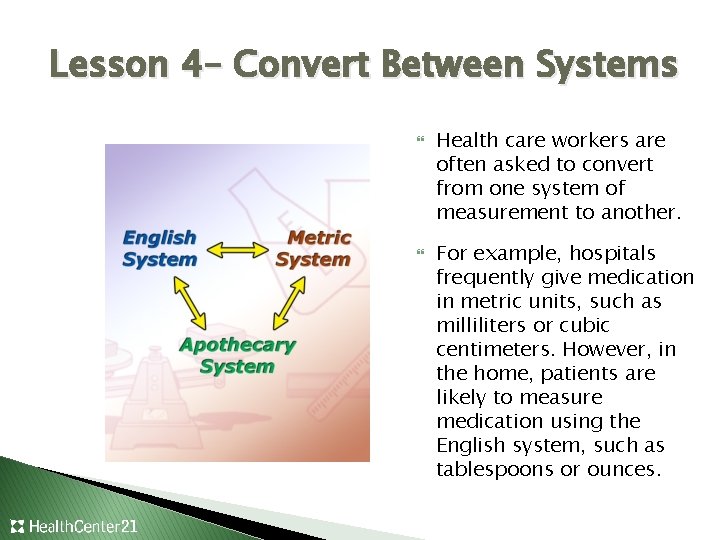 Lesson 4– Convert Between Systems

English System

Metric System

Apothecary System

Health care workers are often asked to convert from one system of measurement to another.

For example, hospitals frequently give medication in metric units, such as milliliters or cubic centimeters. However, in the home, patients are likely to measure medication using the English system, such as tablespoons or ounces.

HealthCenter21